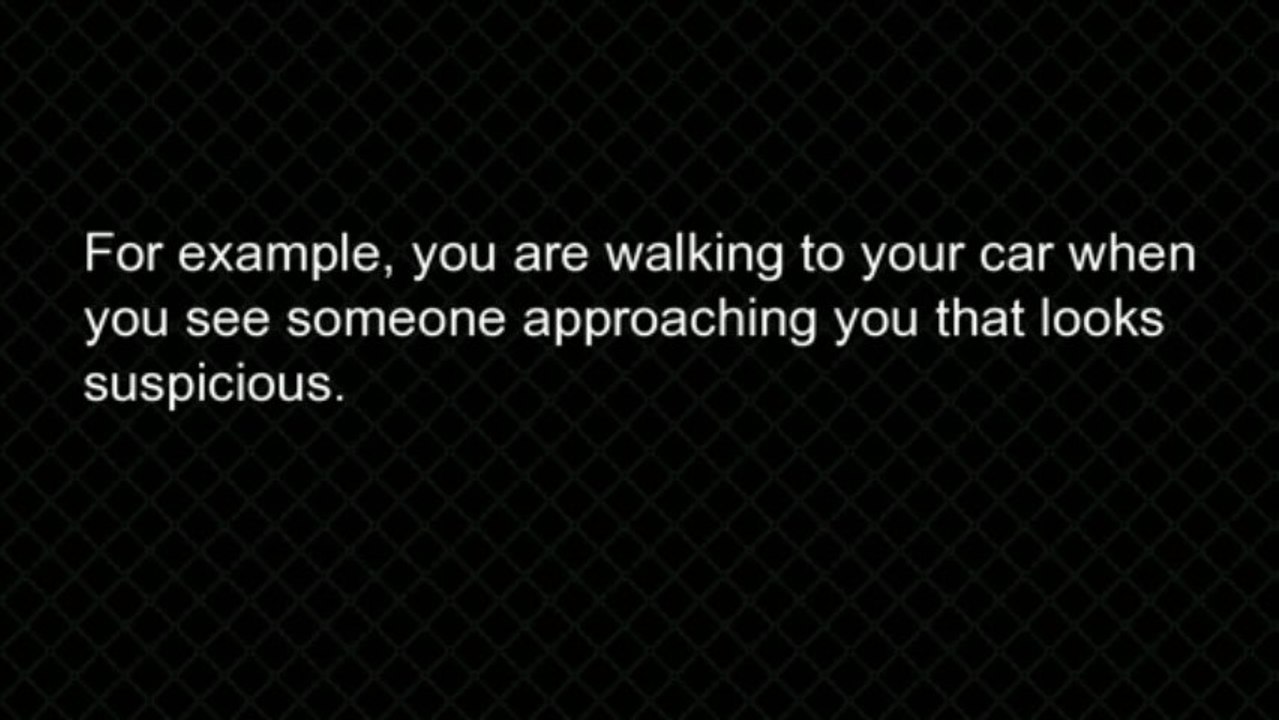 For example, you are walking to your car when you see someone approaching you that looks suspicious.